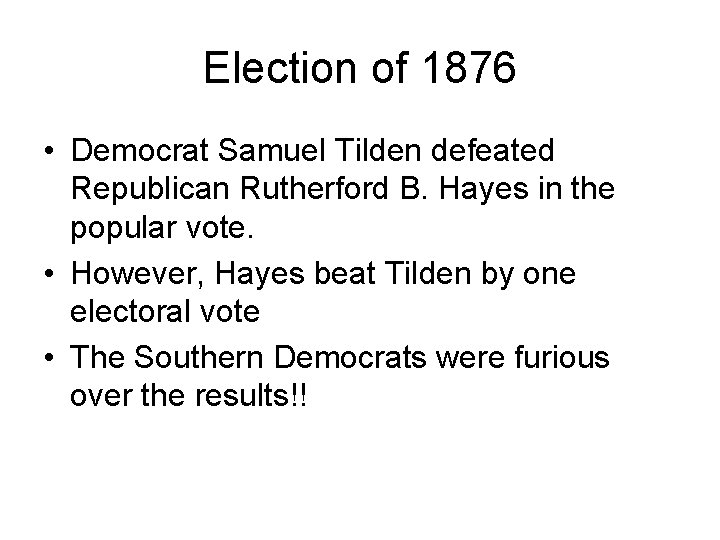 Election of 1876

• Democrat Samuel Tilden defeated Republican Rutherford B. Hayes in the popular vote.

• However, Hayes beat Tilden by one electoral vote

• The Southern Democrats were furious over the results!!